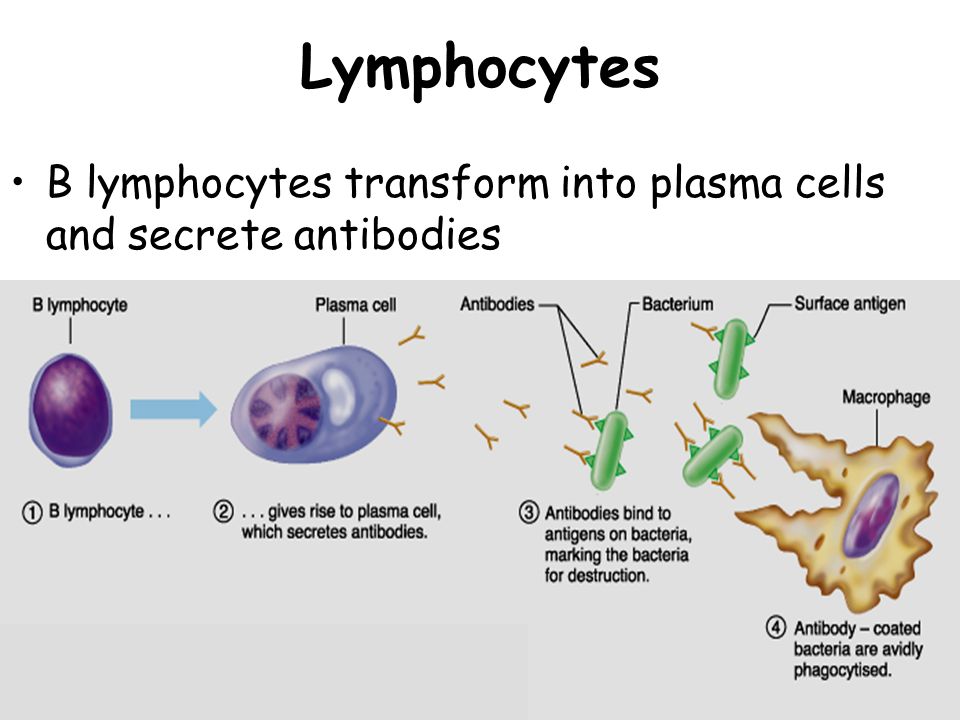 Lymphocytes

• B lymphocytes transform into plasma cells and secrete antibodies

B lymphocyte

Plasma cell

Antibodies

Bacterium

Surface antigen

Macrophage

① B lymphocyte . . .

② . . . gives rise to plasma cell, which secretes antibodies.

③ Antibodies bind to antigens on bacteria, marking the bacteria for destruction.

④ Antibody – coated bacteria are avidly phagocytised.